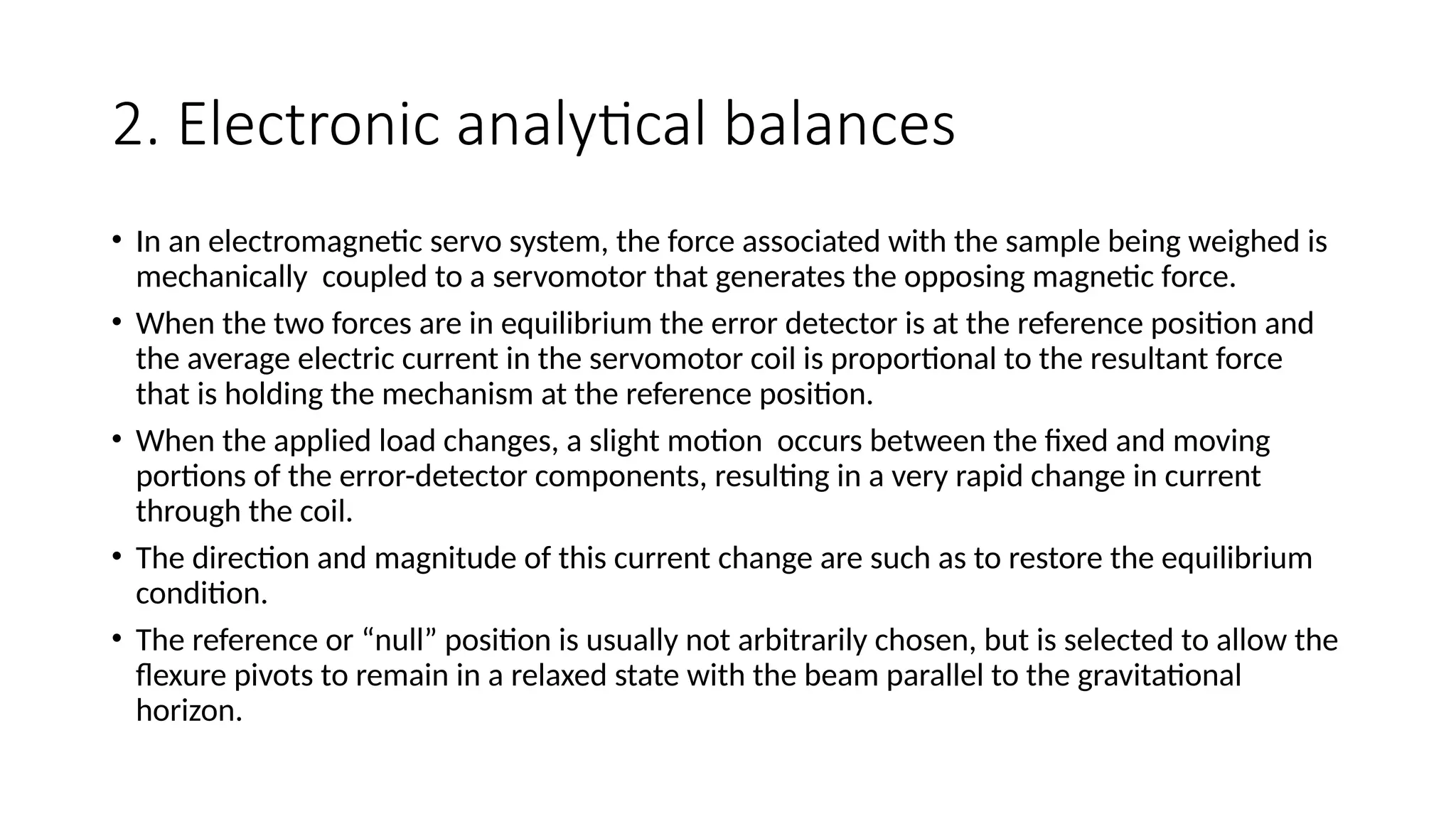 2. Electronic analytical balances

• In an electromagnetic servo system, the force associated with the sample being weighed is mechanically coupled to a servomotor that generates the opposing magnetic force.

• When the two forces are in equilibrium the error detector is at the reference position and the average electric current in the servomotor coil is proportional to the resultant force that is holding the mechanism at the reference position.

• When the applied load changes, a slight motion occurs between the fixed and moving portions of the error-detector components, resulting in a very rapid change in current through the coil.

• The direction and magnitude of this current change are such as to restore the equilibrium condition.

• The reference or “null” position is usually not arbitrarily chosen, but is selected to allow the flexure pivots to remain in a relaxed state with the beam parallel to the gravitational horizon.